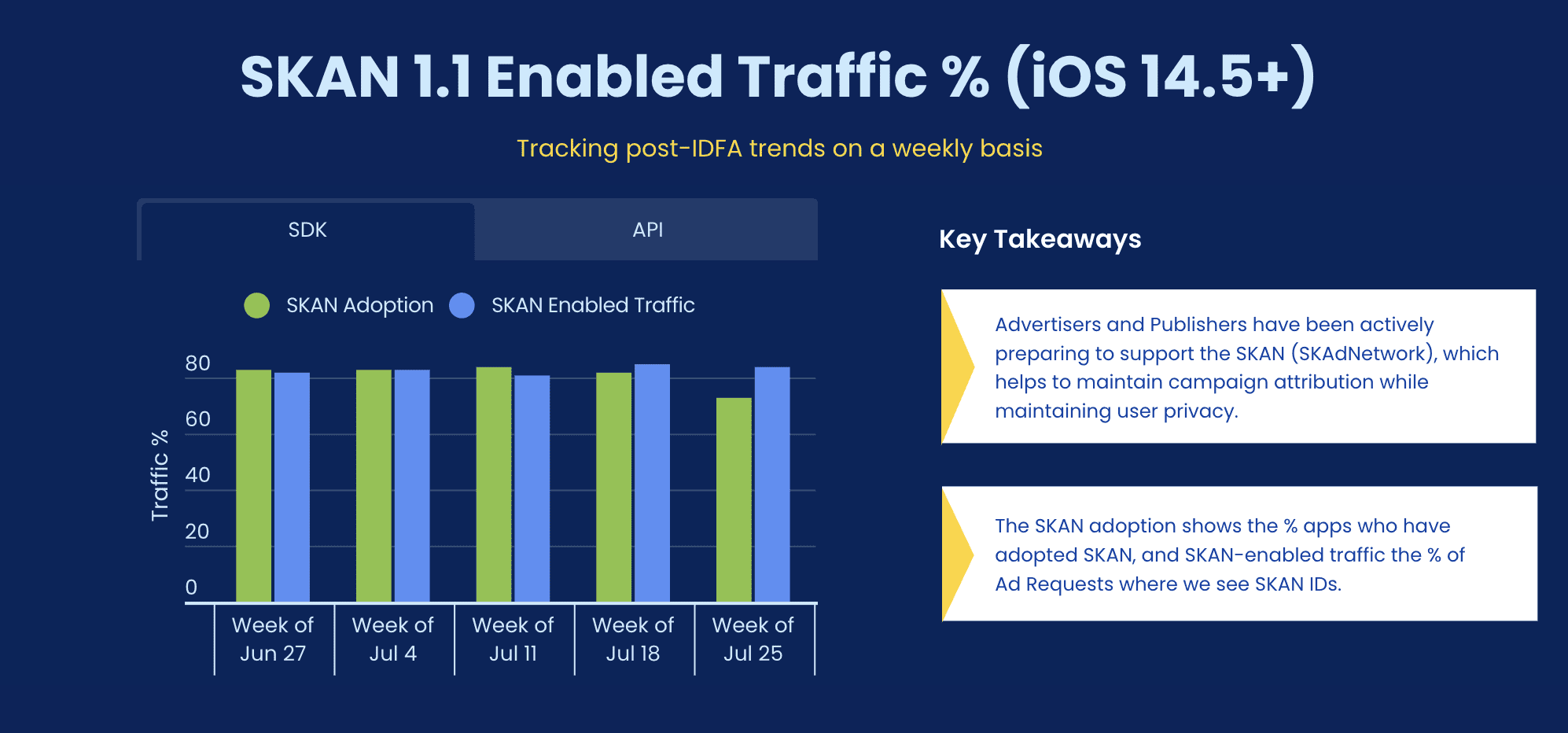 SKAN 1.1 Enabled Traffic % (iOS 14.5+)

Tracking post-IDFA trends on a weekly basis

SDK

API

SKAN Adoption SKAN Enabled Traffic

Traffic %

80
60
40
20
0

Week of Jun 27

Week of Jul 4

Week of Jul 11

Week of Jul 18

Week of Jul 25

Key Takeaways

Advertisers and Publishers have been actively preparing to support the SKAN (SKAdNetwork), which helps to maintain campaign attribution while maintaining user privacy.

The SKAN adoption shows the % apps who have adopted SKAN, and SKAN-enabled traffic the % of Ad Requests where we see SKAN IDs.